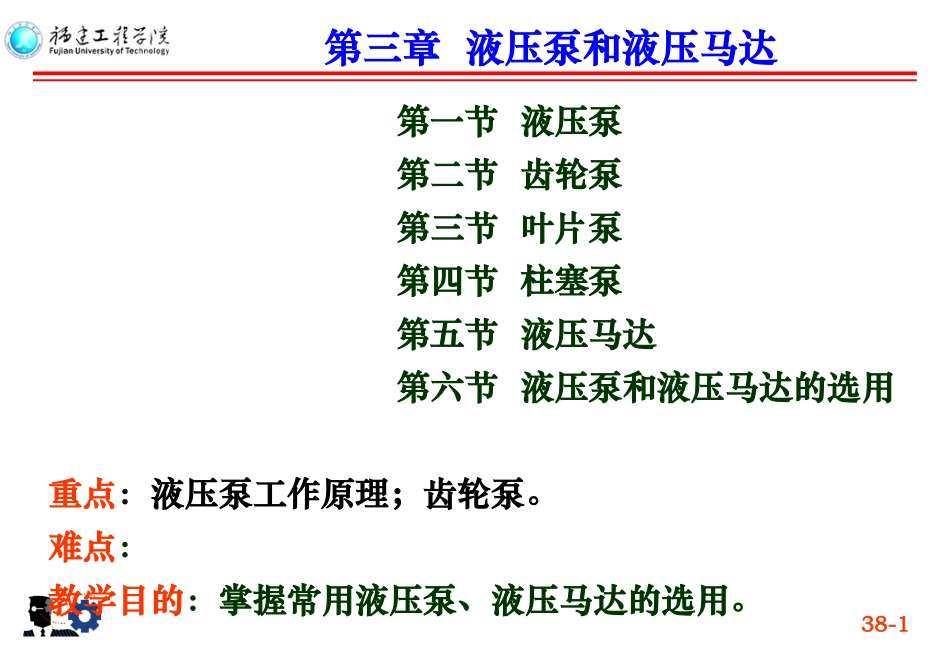 福建工程学院
Fujian University of Technology

第三章 液压泵和液压马达

第一节 液压泵
第二节 齿轮泵
第三节 叶片泵
第四节 柱塞泵
第五节 液压马达
第六节 液压泵和液压马达的选用

重点：液压泵工作原理；齿轮泵。
难点：
教学目的：掌握常用液压泵、液压马达的选用。

38-1